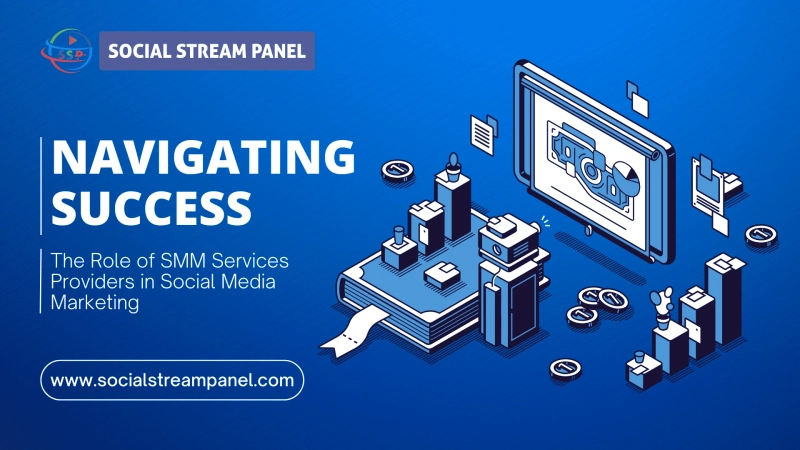 SSP

SOCIAL STREAM PANEL

NAVIGATING SUCCESS

The Role of SMM Services Providers in Social Media Marketing

www.socialstreampanel.com